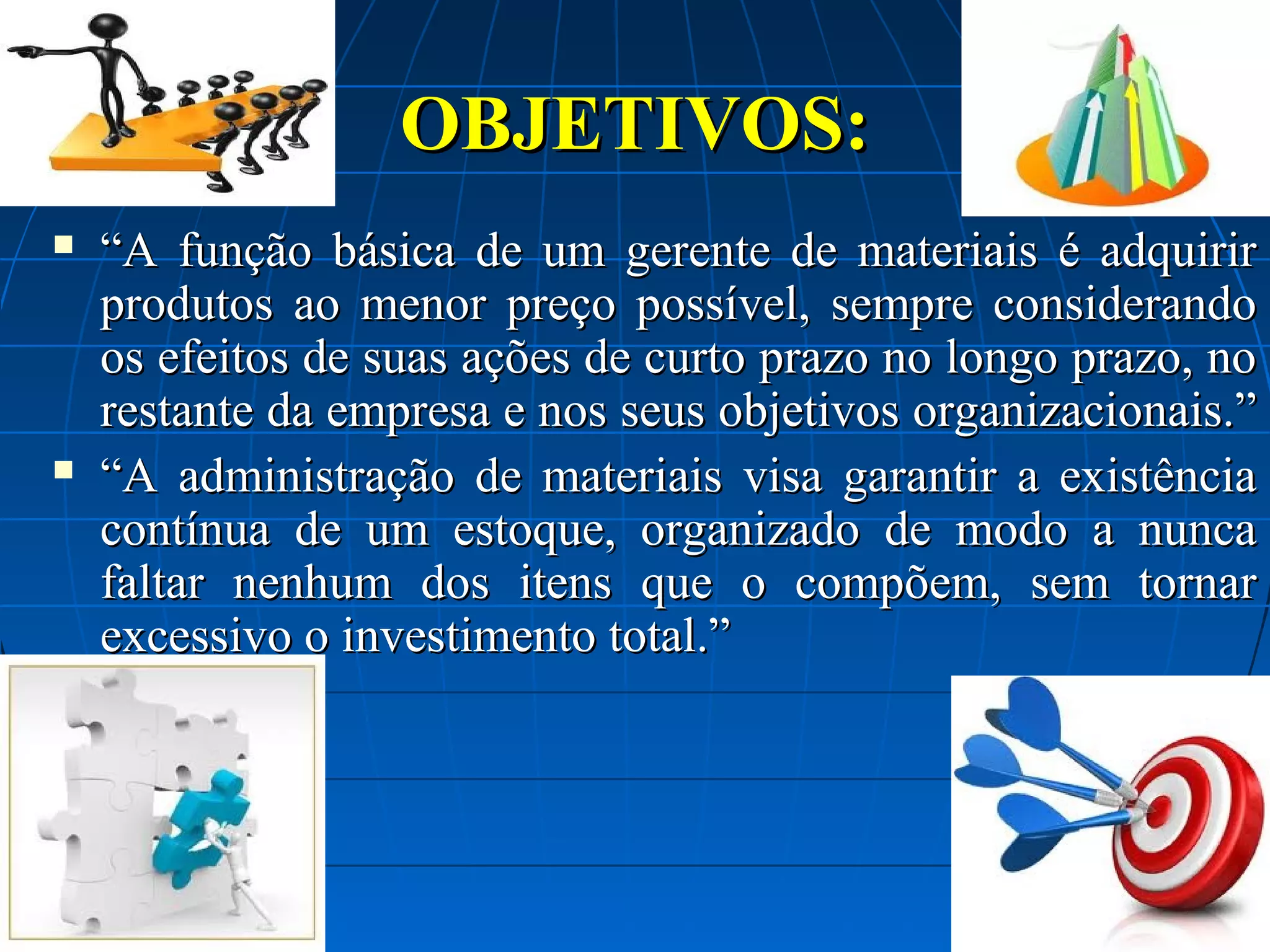 OBJETIVOS:

▪ “A função básica de um gerente de materiais é adquirir produtos ao menor preço possível, sempre considerando os efeitos de suas ações de curto prazo no longo prazo, no restante da empresa e nos seus objetivos organizacionais.”

▪ “A administração de materiais visa garantir a existência contínua de um estoque, organizado de modo a nunca faltar nenhum dos itens que o compõem, sem tornar excessivo o investimento total.”